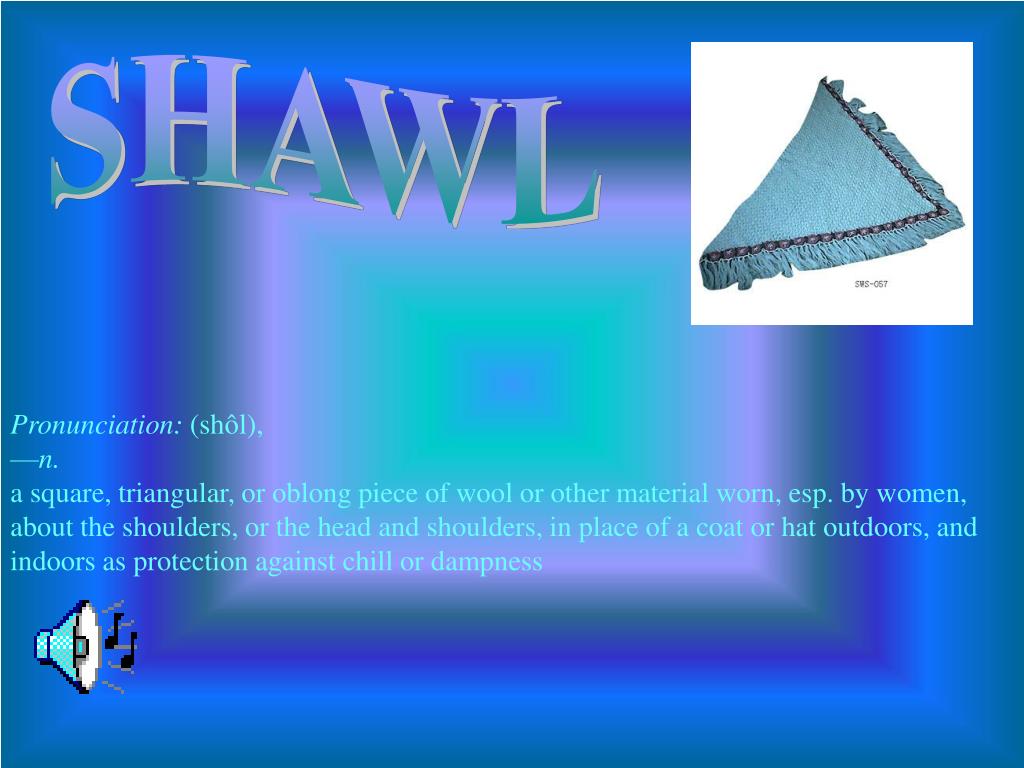 SHAWL

SWS-057

Pronunciation: (shôl),
—n.
a square, triangular, or oblong piece of wool or other material worn, esp. by women, about the shoulders, or the head and shoulders, in place of a coat or hat outdoors, and indoors as protection against chill or dampness